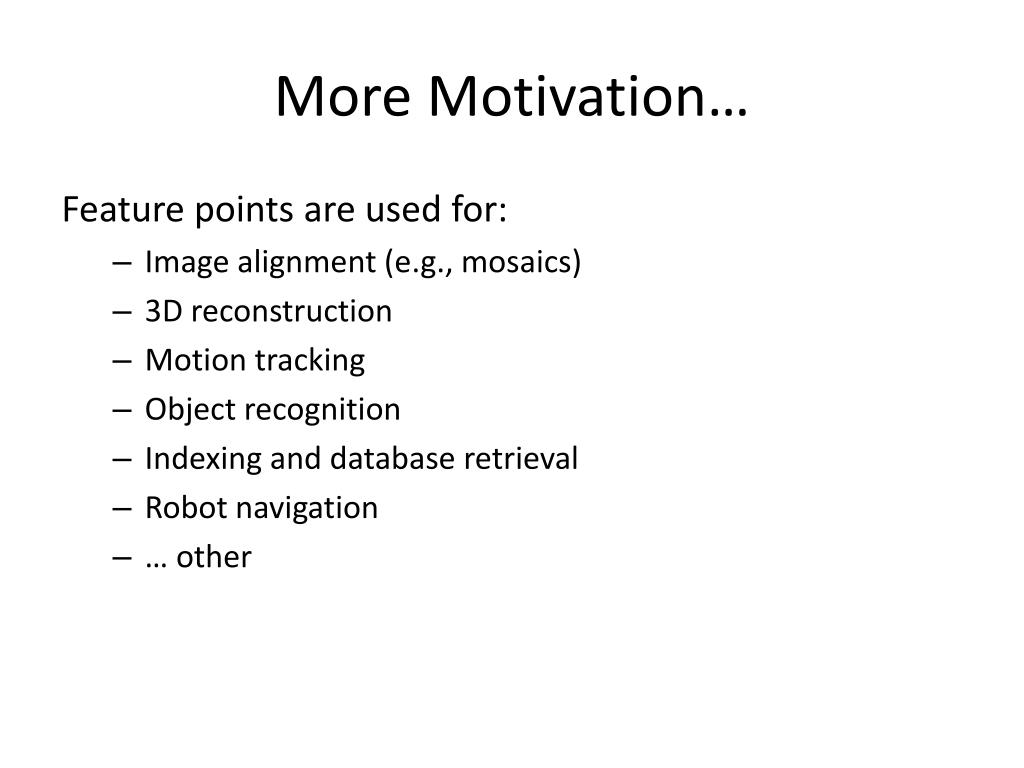 More Motivation…

Feature points are used for:

– Image alignment (e.g., mosaics)
– 3D reconstruction
– Motion tracking
– Object recognition
– Indexing and database retrieval
– Robot navigation
– … other